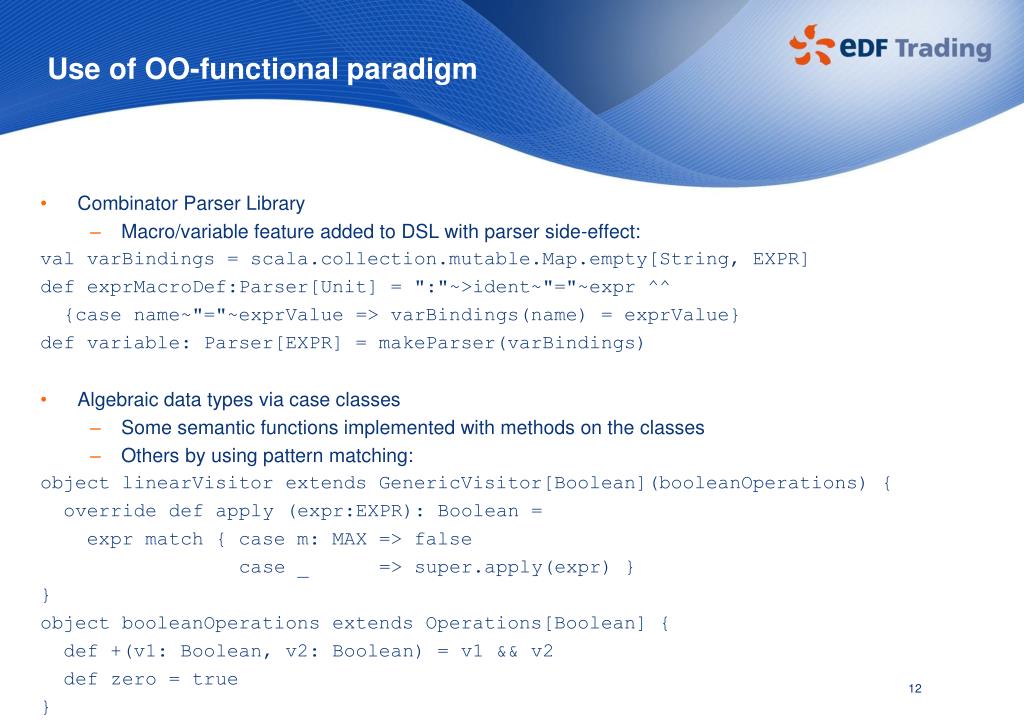 Use of OO-functional paradigm

eDF Trading

• Combinator Parser Library
  – Macro/variable feature added to DSL with parser side-effect:
val varBindings = scala.collection.mutable.Map.empty[String, EXPR]
def exprMacroDef:Parser[Unit] = ":"~>ident~"="~expr ^^
  {case name~"="~exprValue => varBindings(name) = exprValue}
def variable: Parser[EXPR] = makeParser(varBindings)

• Algebraic data types via case classes
  – Some semantic functions implemented with methods on the classes
  – Others by using pattern matching:
object linearVisitor extends GenericVisitor[Boolean](booleanOperations) {
  override def apply (expr:EXPR): Boolean =
    expr match { case m: MAX => false
                 case _      => super.apply(expr) }
}
object booleanOperations extends Operations[Boolean] {
  def +(v1: Boolean, v2: Boolean) = v1 && v2
  def zero = true
}

12